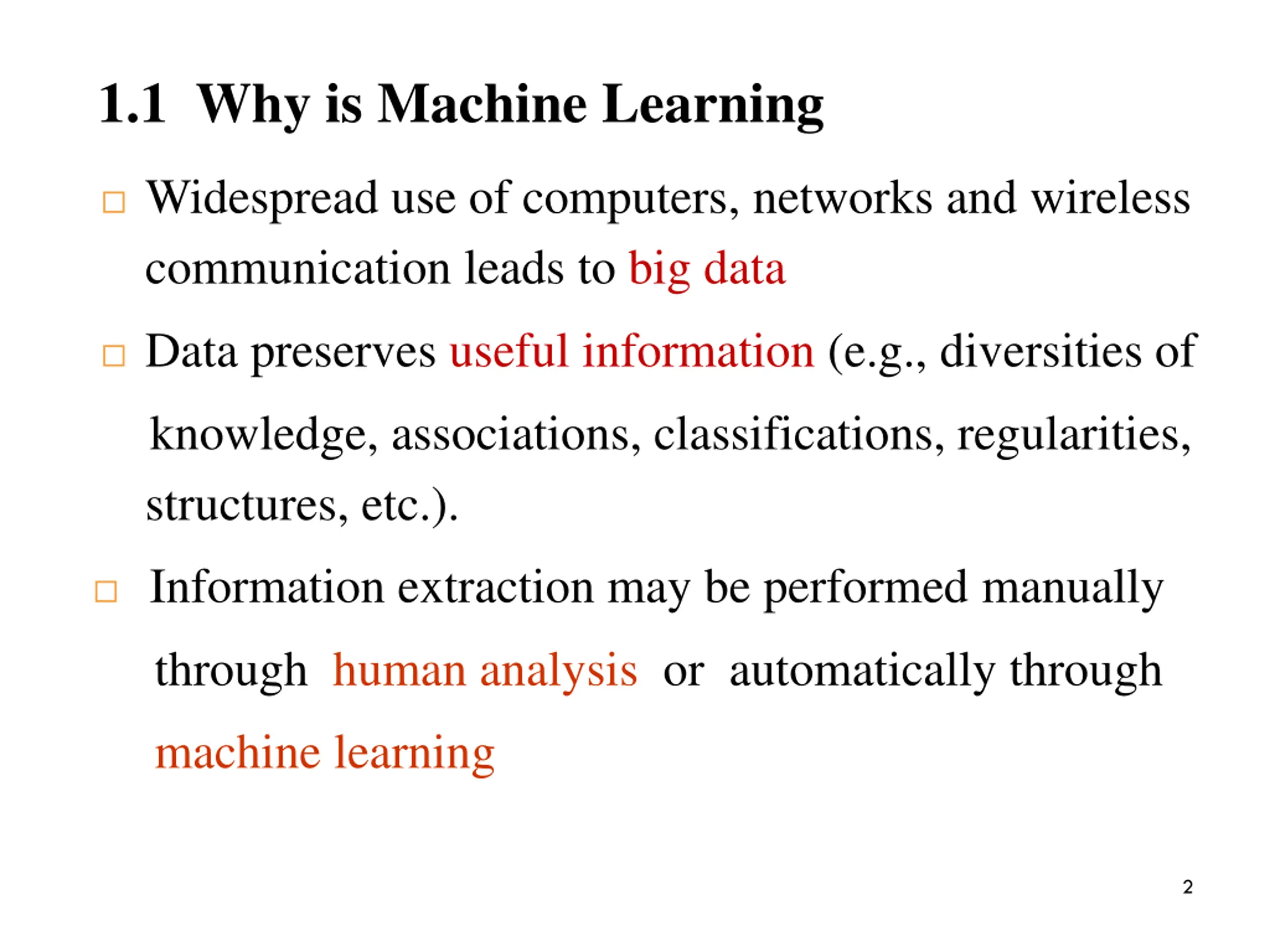 1.1 Why is Machine Learning

□ Widespread use of computers, networks and wireless communication leads to big data

□ Data preserves useful information (e.g., diversities of knowledge, associations, classifications, regularities, structures, etc.).

□ Information extraction may be performed manually through human analysis or automatically through machine learning

2